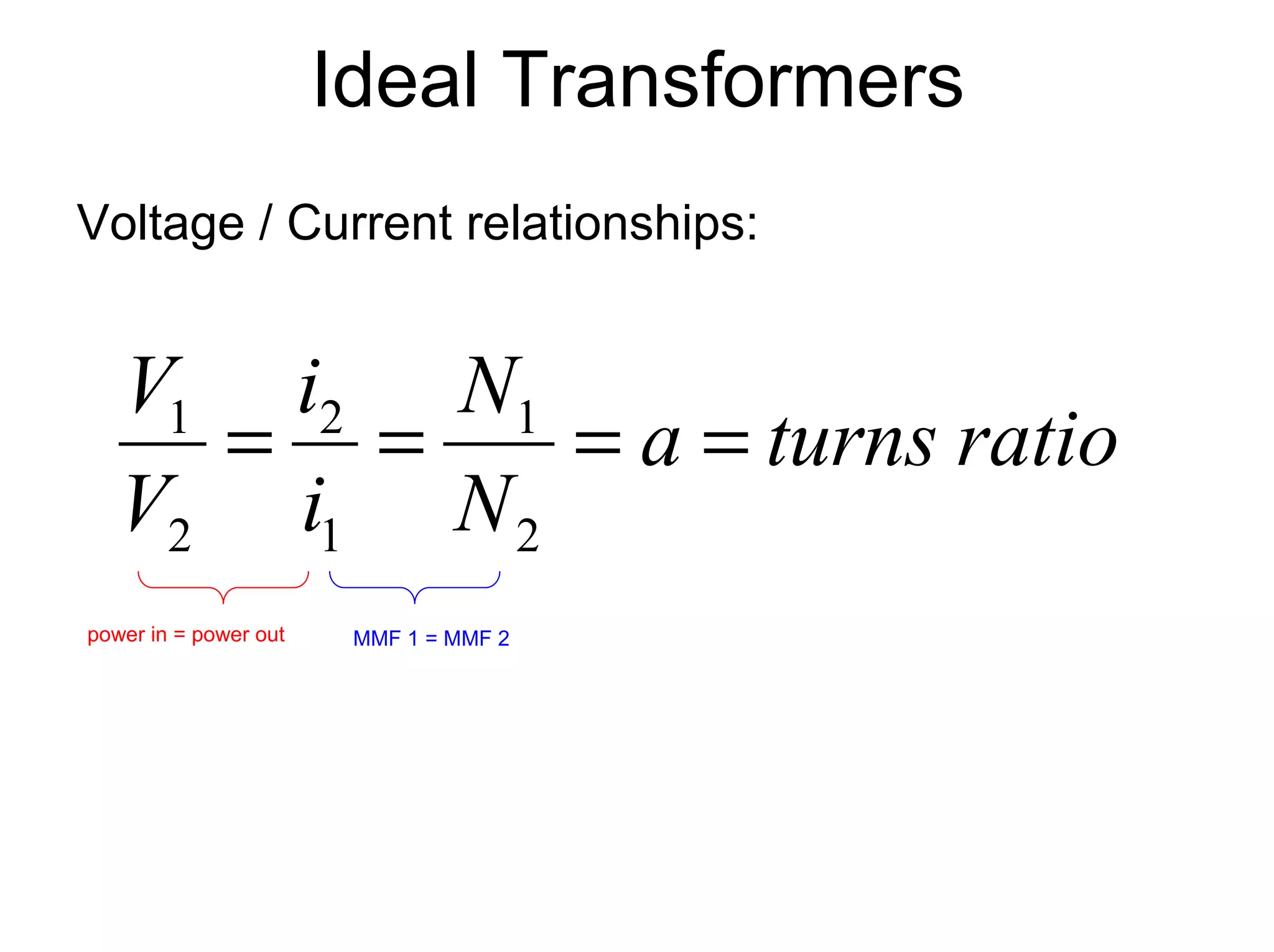 Ideal Transformers

Voltage / Current relationships:

$\frac{V_1}{V_2} = \frac{i_2}{i_1} = \frac{N_1}{N_2} = a = turns\ ratio$

power in = power out

MMF 1 = MMF 2